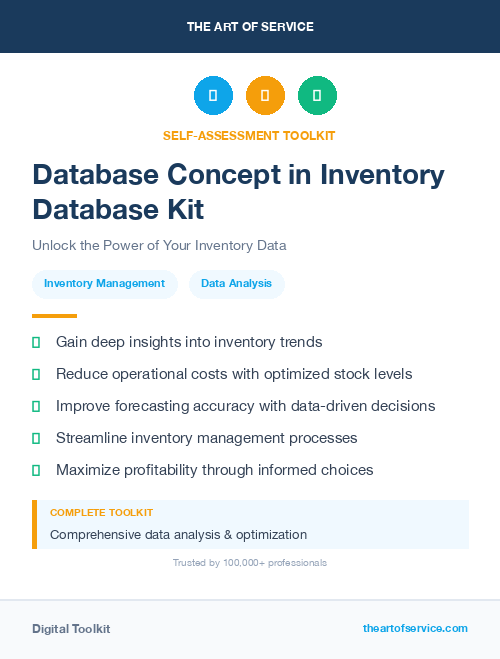 THE ART OF SERVICE

SELF-ASSESSMENT TOOLKIT

Database Concept in Inventory Database Kit

Unlock the Power of Your Inventory Data

Inventory Management

Data Analysis

Gain deep insights into inventory trends

Reduce operational costs with optimized stock levels

Improve forecasting accuracy with data-driven decisions

Streamline inventory management processes

Maximize profitability through informed choices

COMPLETE TOOLKIT

Comprehensive data analysis & optimization

Trusted by 100,000+ professionals

Digital Toolkit

theartofservice.com